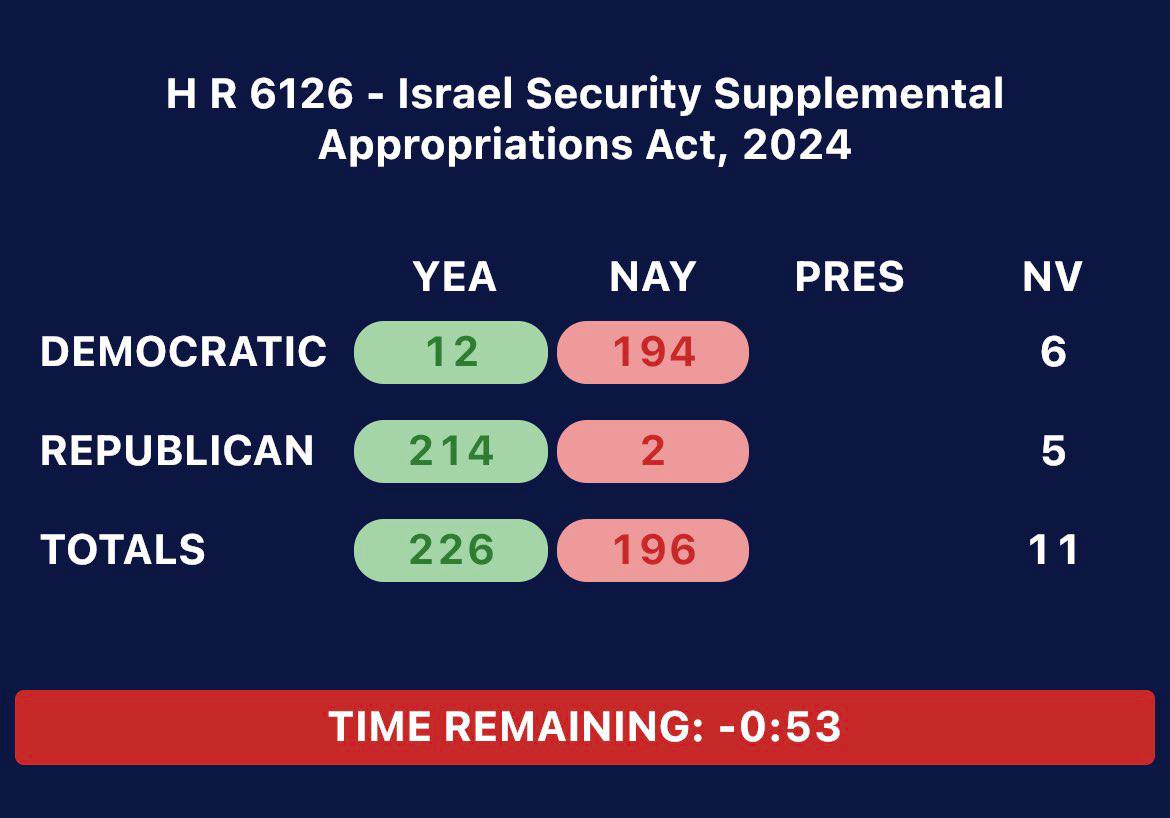 H R 6126 - Israel Security Supplemental Appropriations Act, 2024

| | YEA | NAY | PRES | NV |
|---|---|---|---|---|
| DEMOCRATIC | 12 | 194 | | 6 |
| REPUBLICAN | 214 | 2 | | 5 |
| TOTALS | 226 | 196 | | 11 |

TIME REMAINING: -0:53